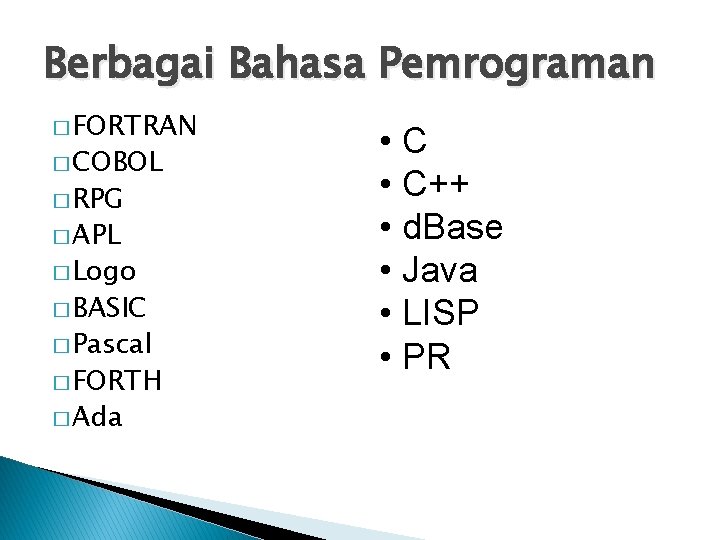 Berbagai Bahasa Pemrograman

□ FORTRAN
□ COBOL
□ RPG
□ APL
□ Logo
□ BASIC
□ Pascal
□ FORTH
□ Ada

• C
• C++
• dBase
• Java
• LISP
• PR